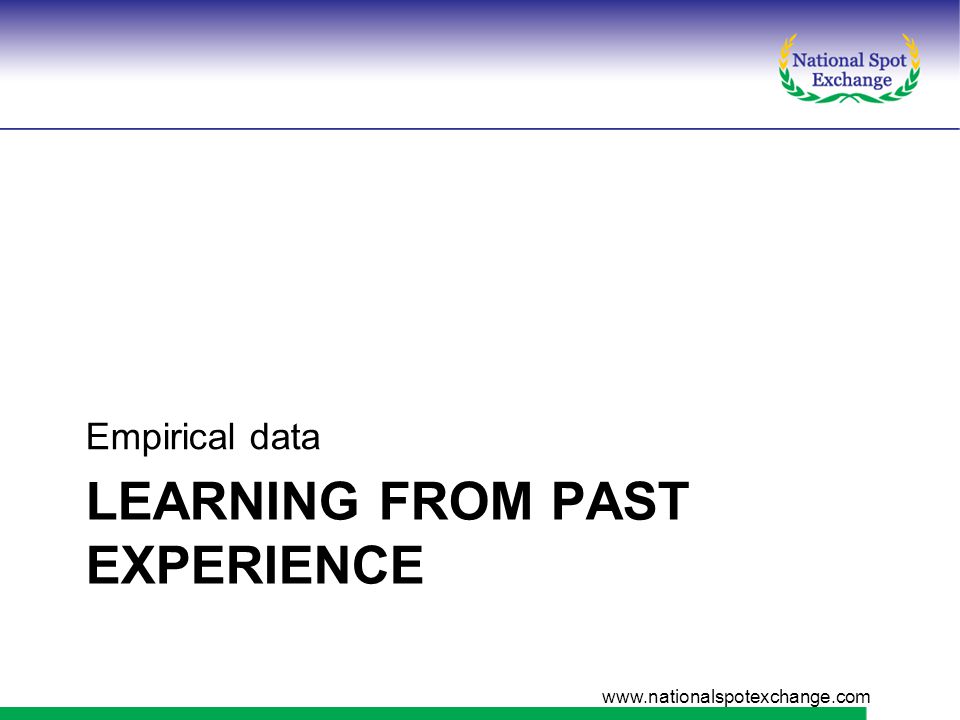 National Spot Exchange

Empirical data

LEARNING FROM PAST EXPERIENCE

www.nationalspotexchange.com